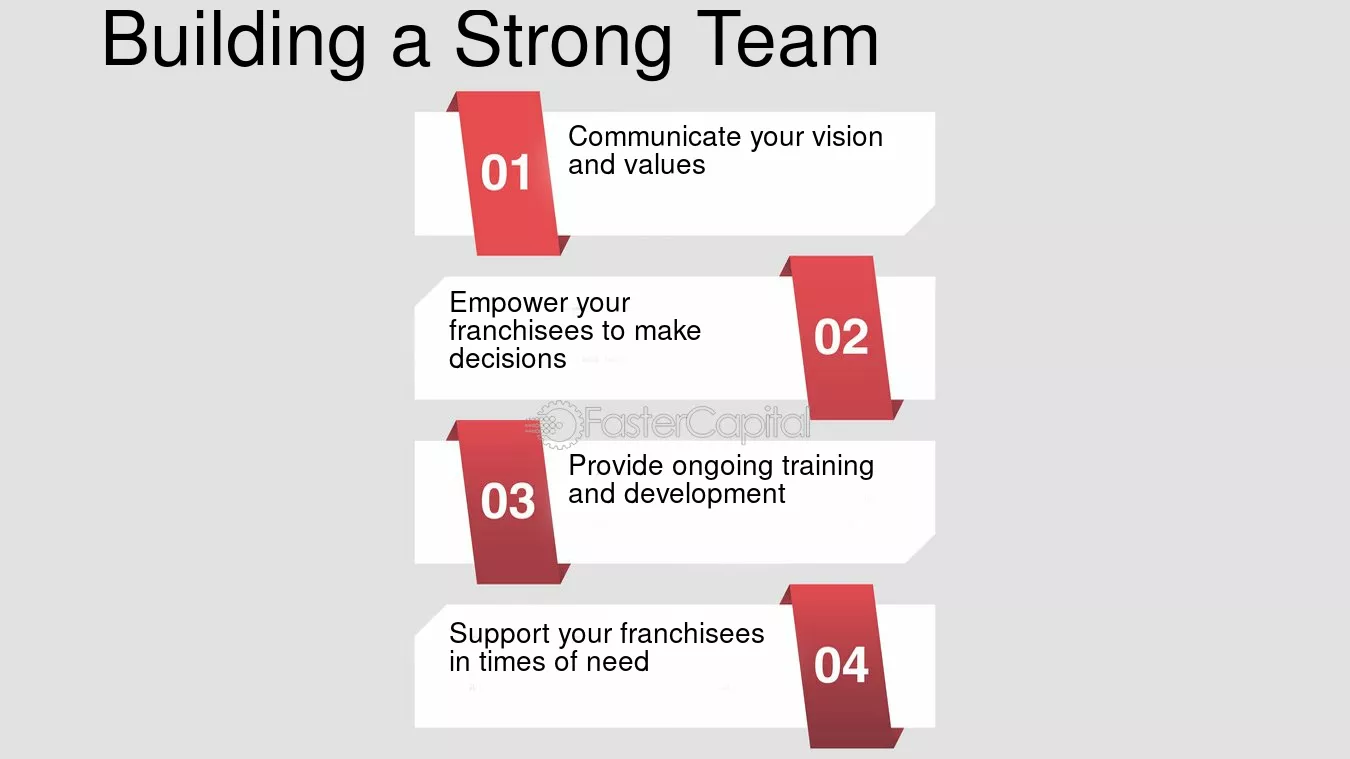 Building a Strong Team

01
Communicate your vision and values

Empower your franchisees to make decisions
02

03
Provide ongoing training and development

Support your franchisees in times of need
04

FasterCapital